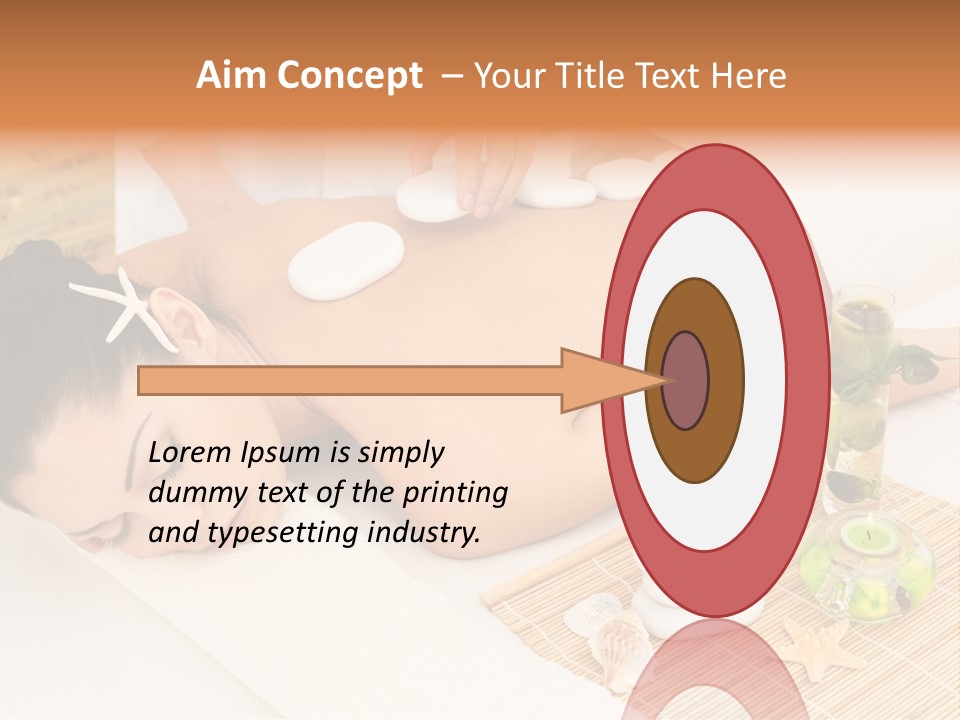 Aim Concept – Your Title Text Here

Lorem Ipsum is simply dummy text of the printing and typesetting industry.